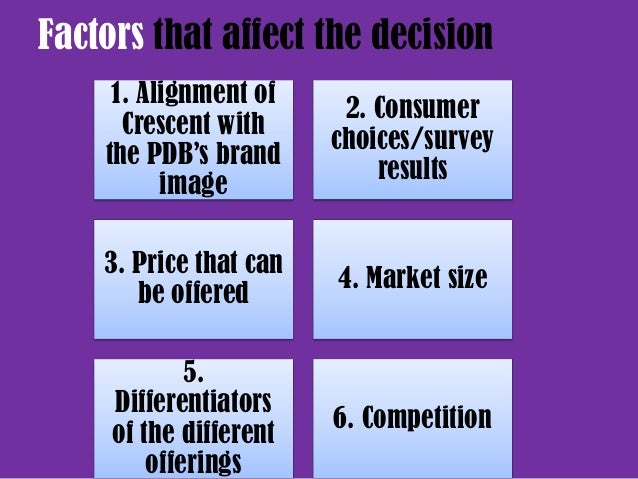 Factors that affect the decision

1. Alignment of Crescent with the PDB's brand image

2. Consumer choices/survey results

3. Price that can be offered

4. Market size

5. Differentiators of the different offerings

6. Competition